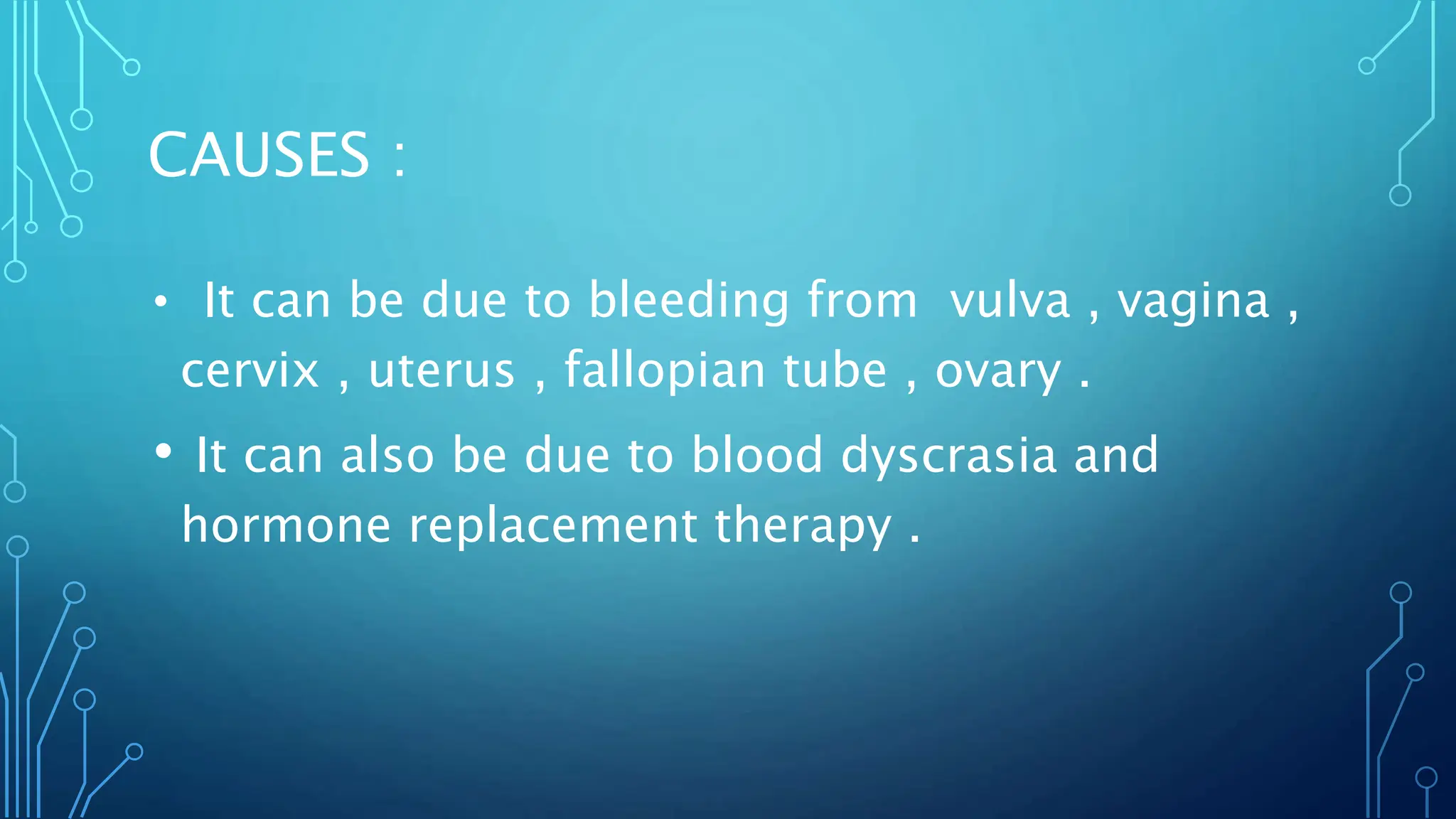 CAUSES :

• It can be due to bleeding from vulva , vagina , cervix , uterus , fallopian tube , ovary .

• It can also be due to blood dyscrasia and hormone replacement therapy .